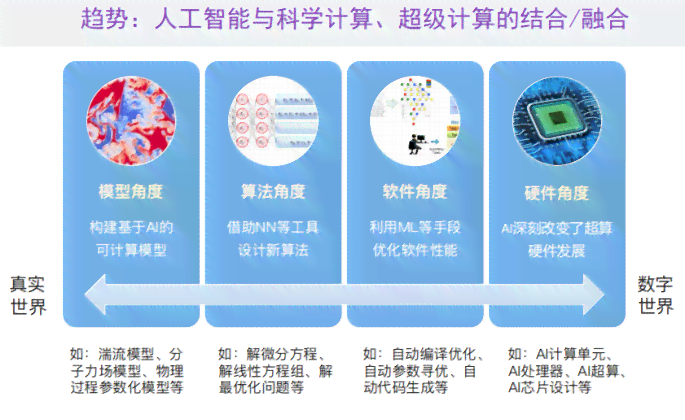 趋势：人工智能与科学计算、超级计算的结合/融合

模型角度

构建基于AI的可计算模型

算法角度

借助NN等工具设计新算法

软件角度

利用ML等手段优化软件性能

硬件角度

AI深刻改变了超算硬件发展

真实世界

数字世界

如：湍流模型、分子力场模型、物理过程参数化模型等

如：解微分方程、解线性方程组、解最优化问题等

如：自动编译优化、自动参数寻优、自动代码生成等

如：AI计算单元、AI处理器、AI超算、AI芯片设计等